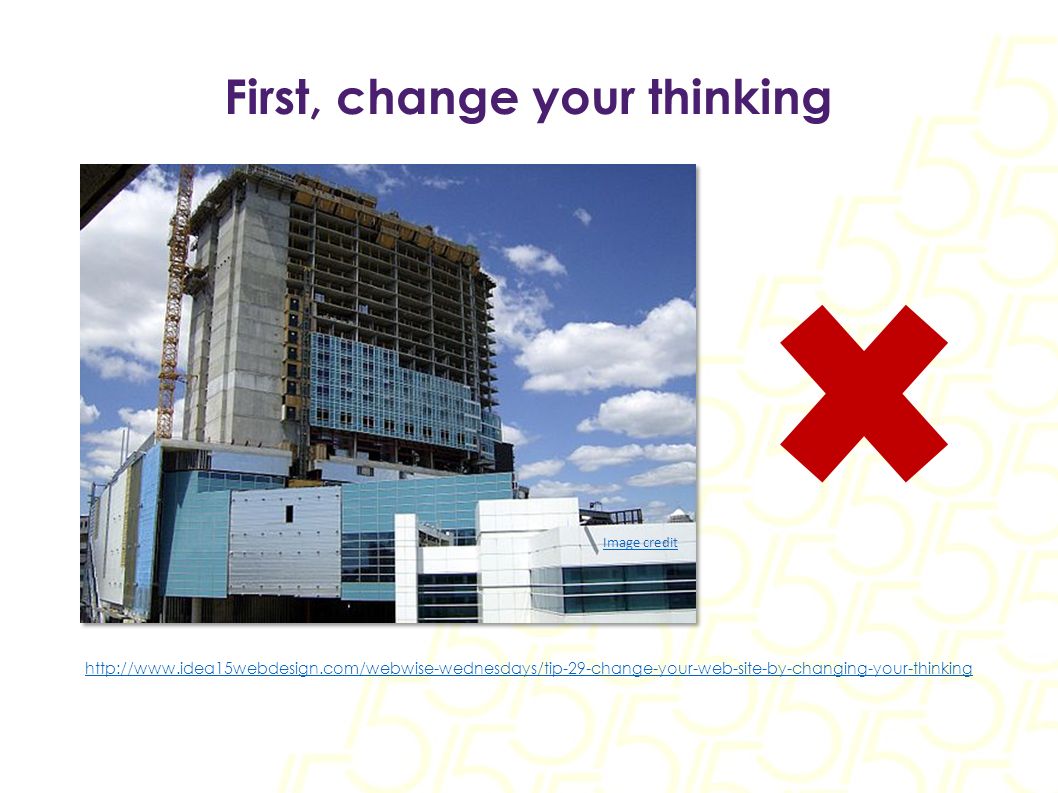 First, change your thinking

Image credit

http://www.idea15webdesign.com/webwise-wednesdays/tip-29-change-your-web-site-by-changing-your-thinking